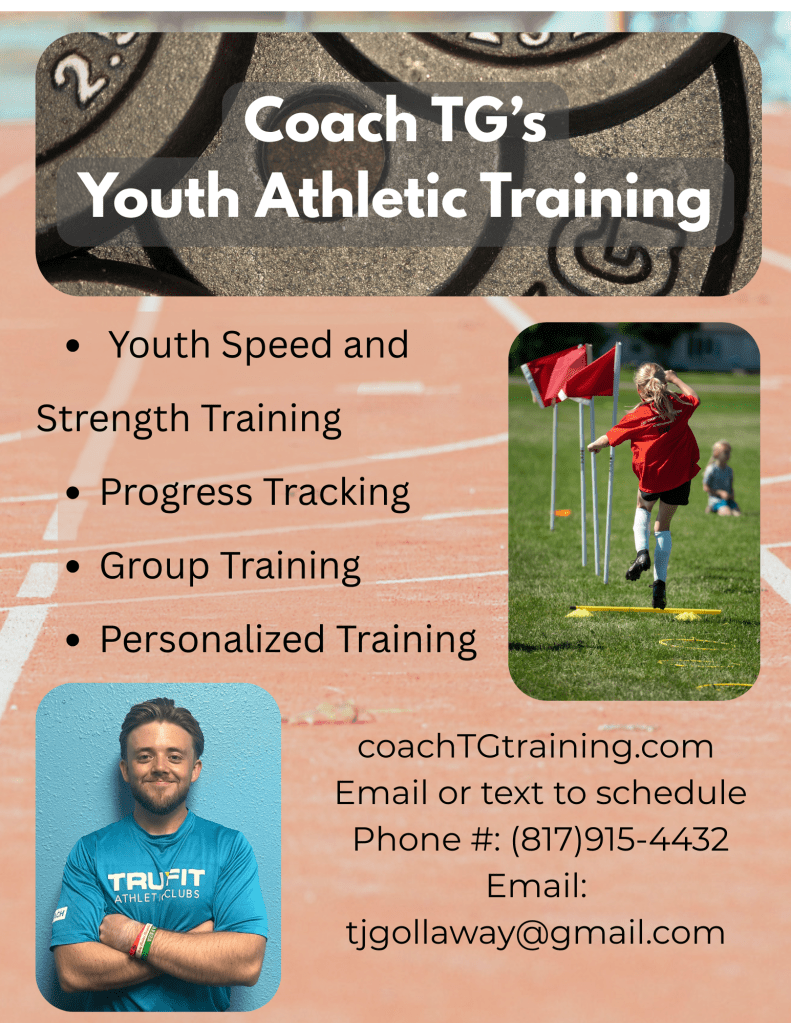 Coach TG's
Youth Athletic Training

• Youth Speed and Strength Training
• Progress Tracking
• Group Training
• Personalized Training

TRUFIT
ATHLETIC CLUBS

coachTGtraining.com
Email or text to schedule
Phone #: (817)915-4432
Email:
tjgollaway@gmail.com